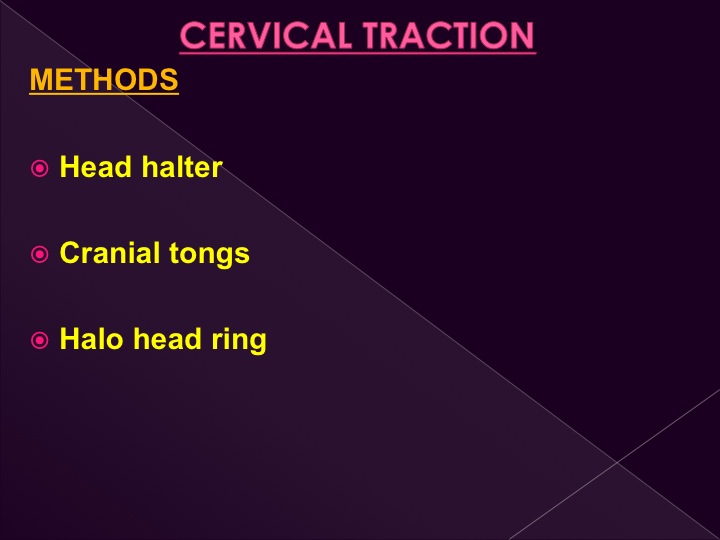 CERVICAL TRACTION

METHODS

Head halter

Cranial tongs

Halo head ring